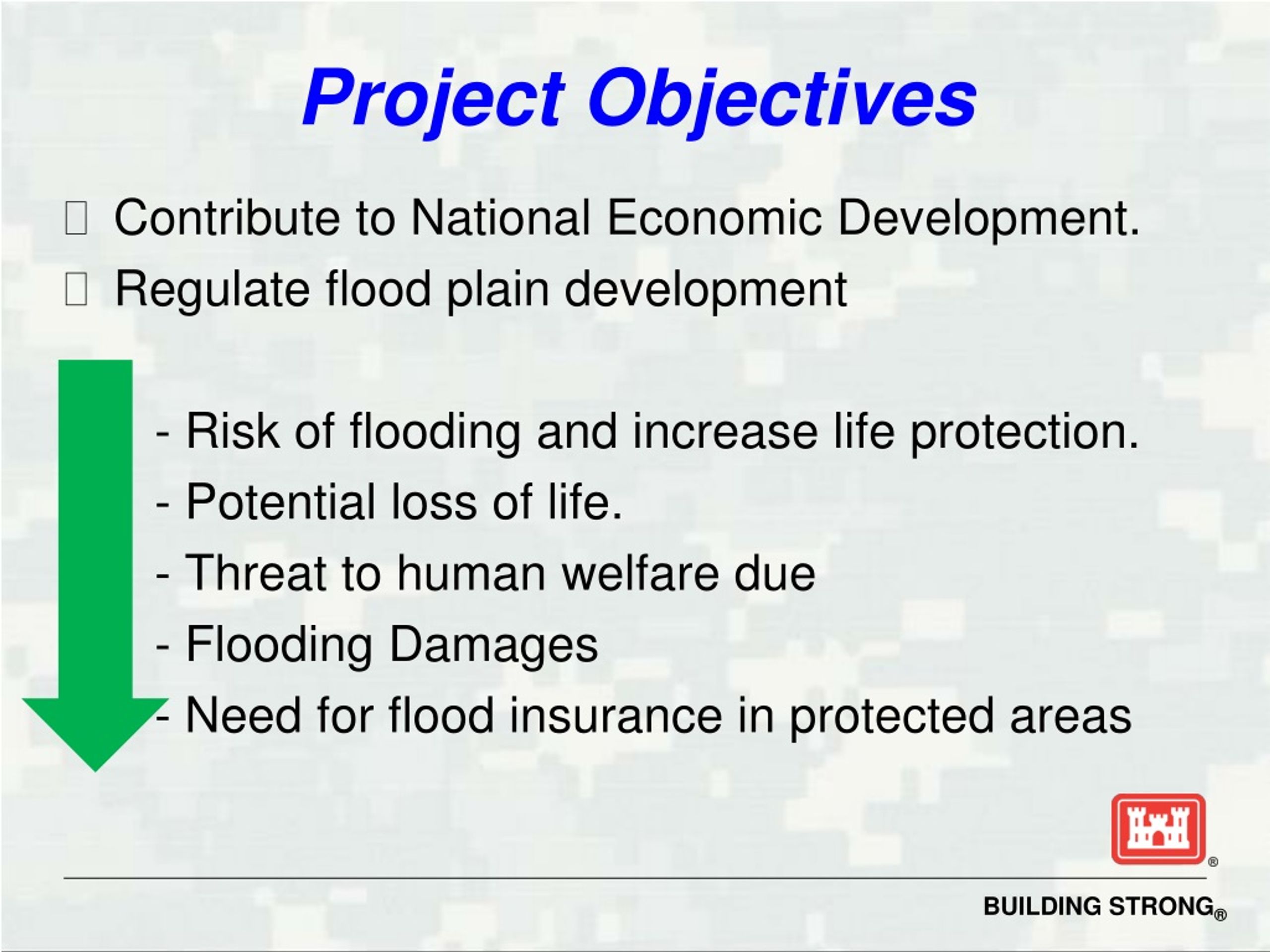 Project Objectives

Contribute to National Economic Development.

Regulate flood plain development

- Risk of flooding and increase life protection.

- Potential loss of life.

- Threat to human welfare due

- Flooding Damages

- Need for flood insurance in protected areas

®

BUILDING STRONG®